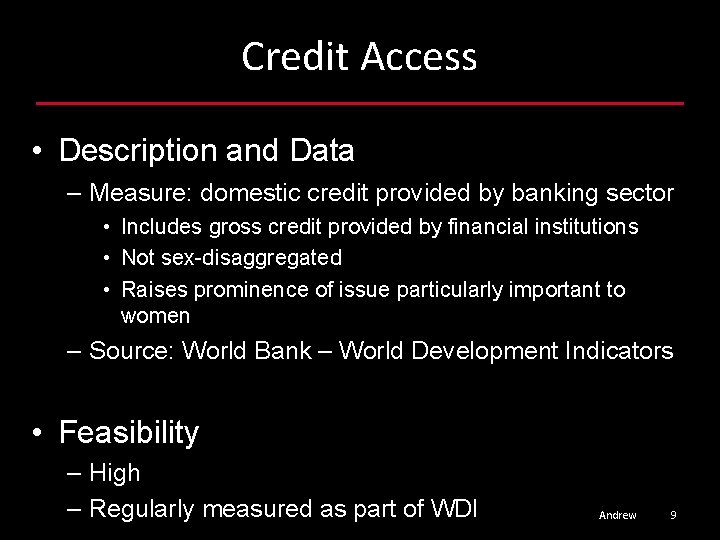 Credit Access

• Description and Data
– Measure: domestic credit provided by banking sector
• Includes gross credit provided by financial institutions
• Not sex-disaggregated
• Raises prominence of issue particularly important to women
– Source: World Bank – World Development Indicators

• Feasibility
– High
– Regularly measured as part of WDI

Andrew 9